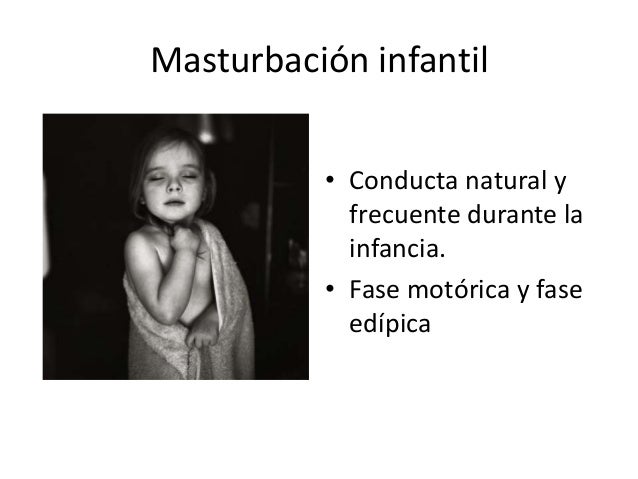 Masturbación infantil

• Conducta natural y frecuente durante la infancia.
• Fase motórica y fase edípica